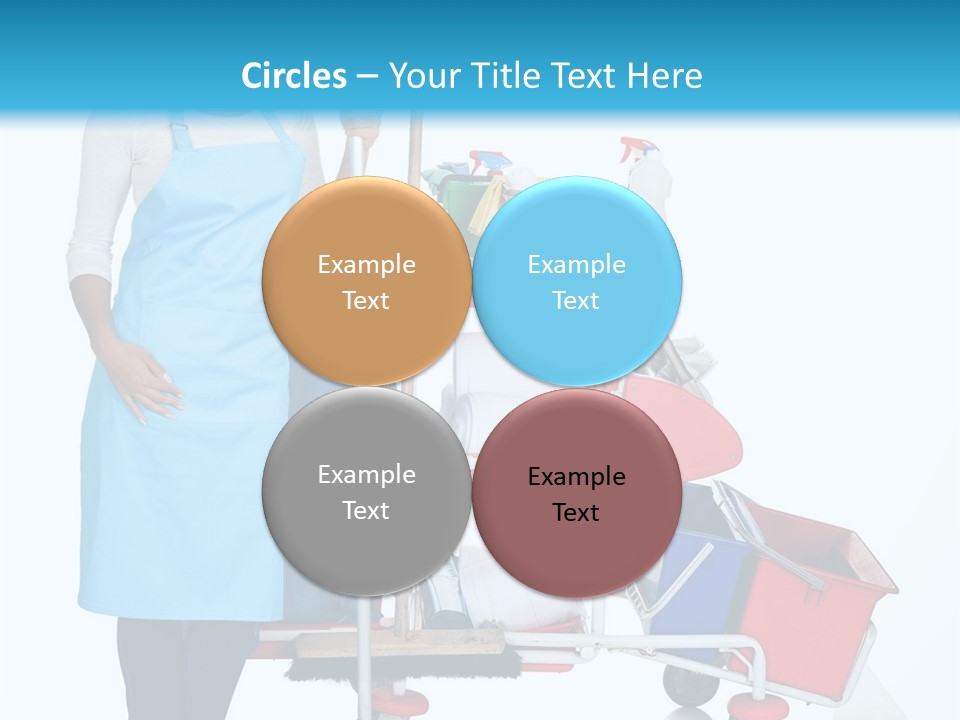 Circles – Your Title Text Here

Example Text

Example Text

Example Text

Example Text